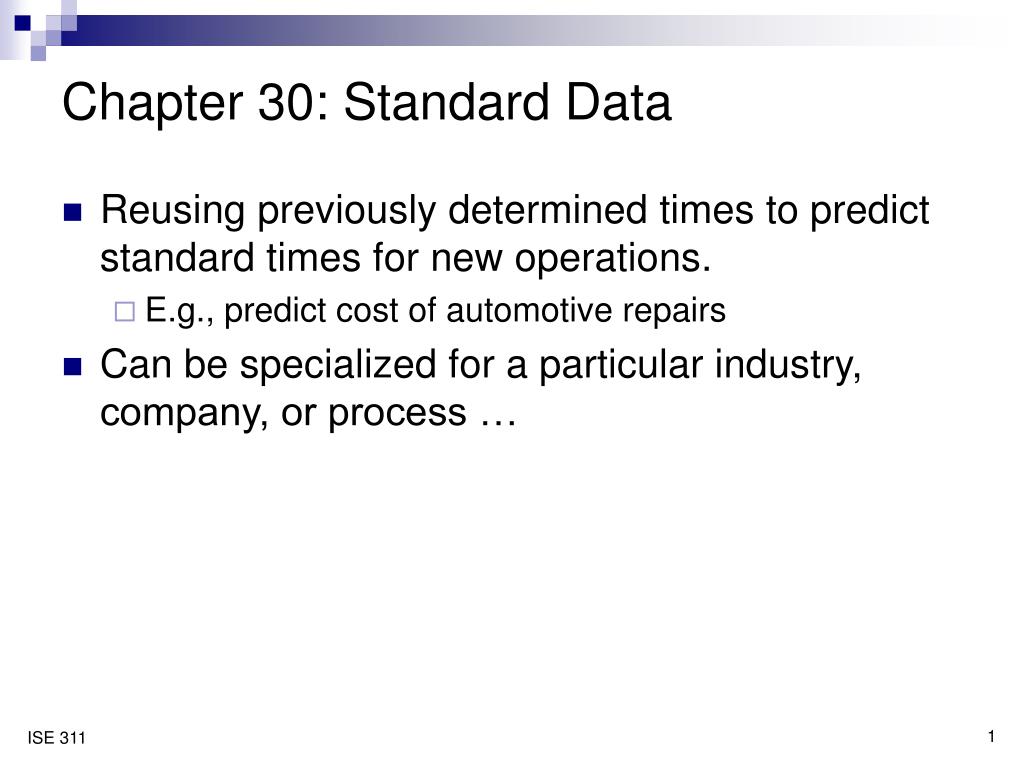 Chapter 30: Standard Data

Reusing previously determined times to predict standard times for new operations.

E.g., predict cost of automotive repairs

Can be specialized for a particular industry, company, or process …

ISE 311

1